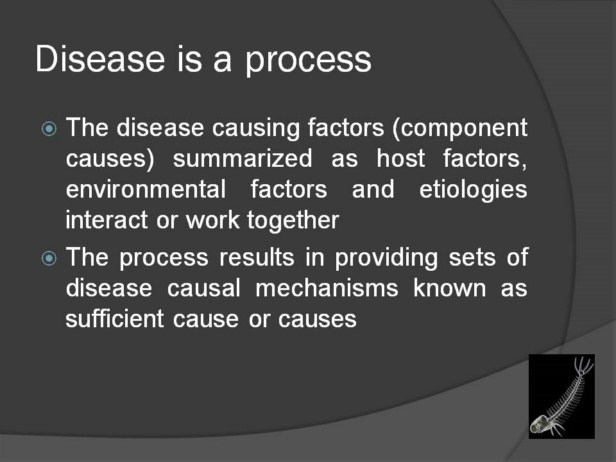 Disease is a process

The disease causing factors (component causes) summarized as host factors, environmental factors and etiologies interact or work together

The process results in providing sets of disease causal mechanisms known as sufficient cause or causes